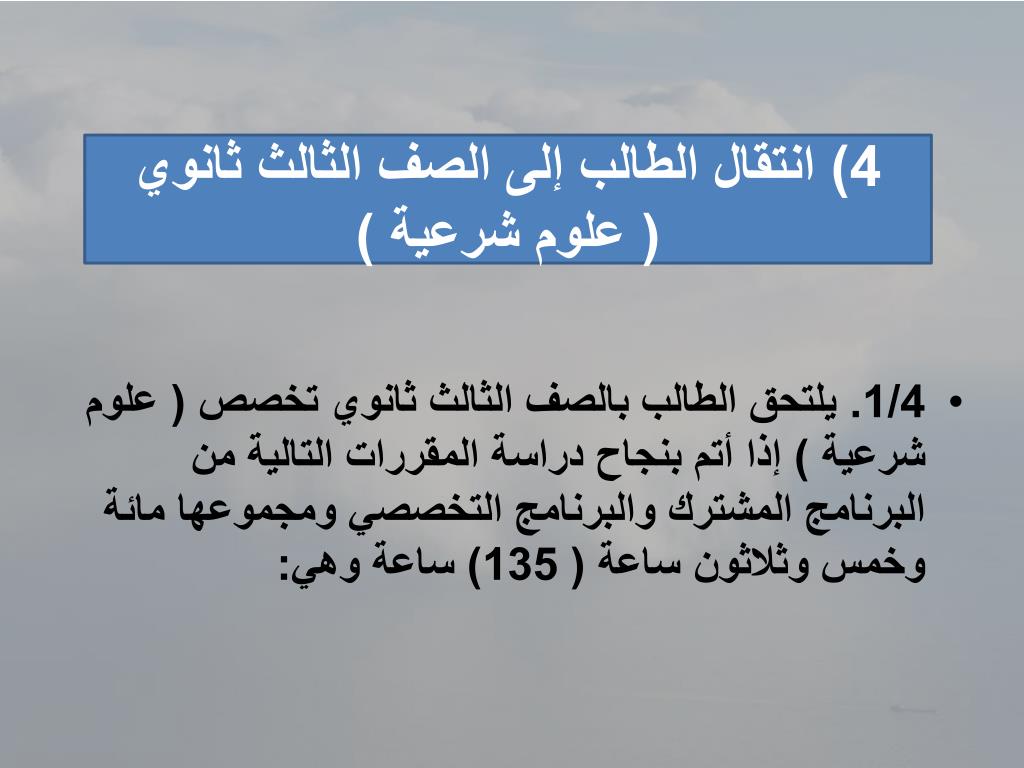 4) انتقال الطالب إلى الصف الثالث ثانوي ( علوم شرعية )

• 1/4. يلتحق الطالب بالصف الثالث ثانوي تخصص ( علوم شرعية ) إذا أتم بنجاح دراسة المقررات التالية من البرنامج المشترك والبرنامج التخصصي ومجموعها مائة وخمس وثلاثون ساعة ( 135) ساعة وهي: